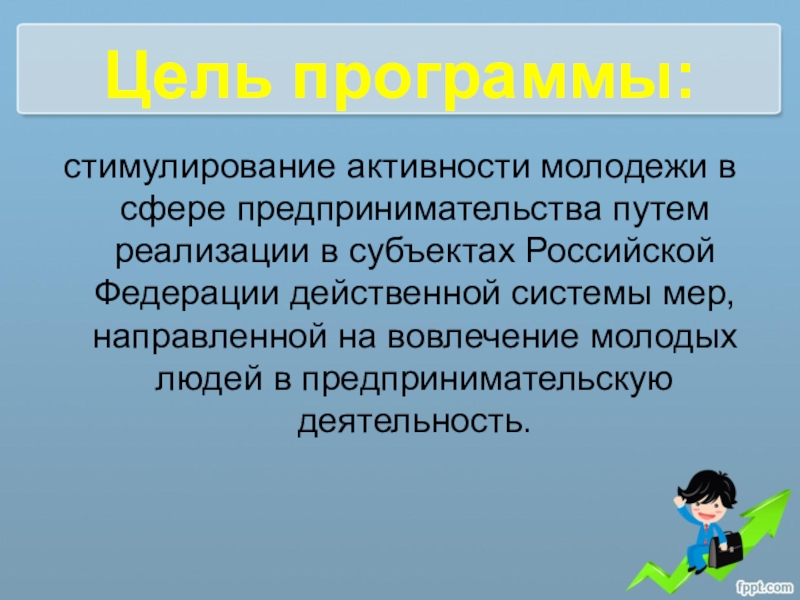 Цель программы:

стимулирование активности молодежи в сфере предпринимательства путем реализации в субъектах Российской Федерации действенной системы мер, направленной на вовлечение молодых людей в предпринимательскую деятельность.

fppt.com